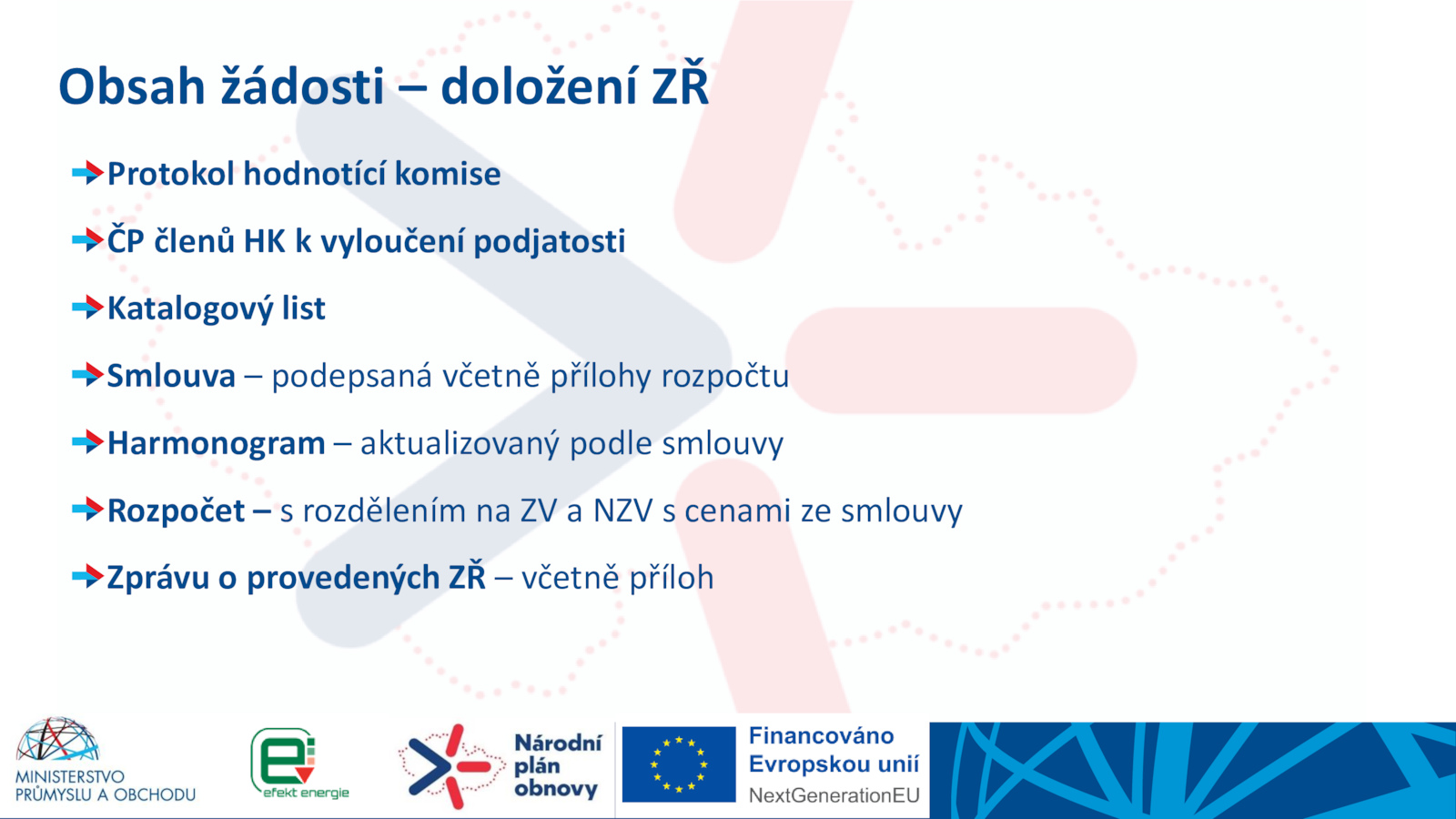 Obsah žádosti – doložení ZŘ

Protokol hodnotící komise

ČP členů HK k vyloučení podjatosti

Katalogový list

Smlouva – podepsaná včetně přílohy rozpočtu

Harmonogram – aktualizovaný podle smlouvy

Rozpočet – s rozdělením na ZV a NZV s cenami ze smlouvy

Zprávu o provedených ZŘ – včetně příloh

MINISTERSTVO PRŮMYSLU A OBCHODU

efekt energie

Národní plán obnovy

Financováno Evropskou unií NextGenerationEU